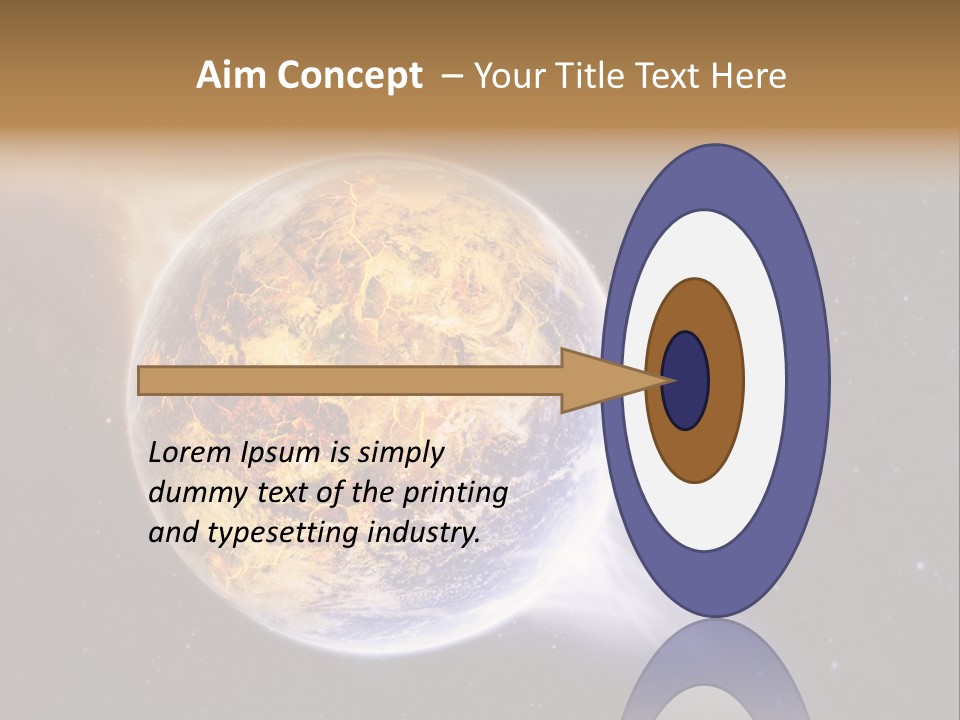 Aim Concept – Your Title Text Here

Lorem Ipsum is simply dummy text of the printing and typesetting industry.